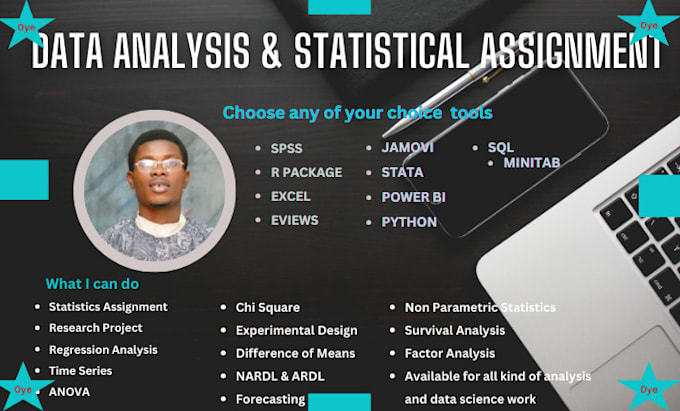 Oye

Oye

DATA ANALYSIS & STATISTICAL ASSIGNMENT

Choose any of your choice tools

- SPSS
- R PACKAGE
- EXCEL
- EVIEWS

- JAMOVI
- STATA
- POWER BI
- PYTHON

- SQL
- MINITAB

What I can do

- Statistics Assignment
- Research Project
- Regression Analysis
- Time Series
- ANOVA

- Chi Square
- Experimental Design
- Difference of Means
- NARDL & ARDL
- Forecasting

- Non Parametric Statistics
- Survival Analysis
- Factor Analysis
- Available for all kind of analysis and data science work

Oye

Oye